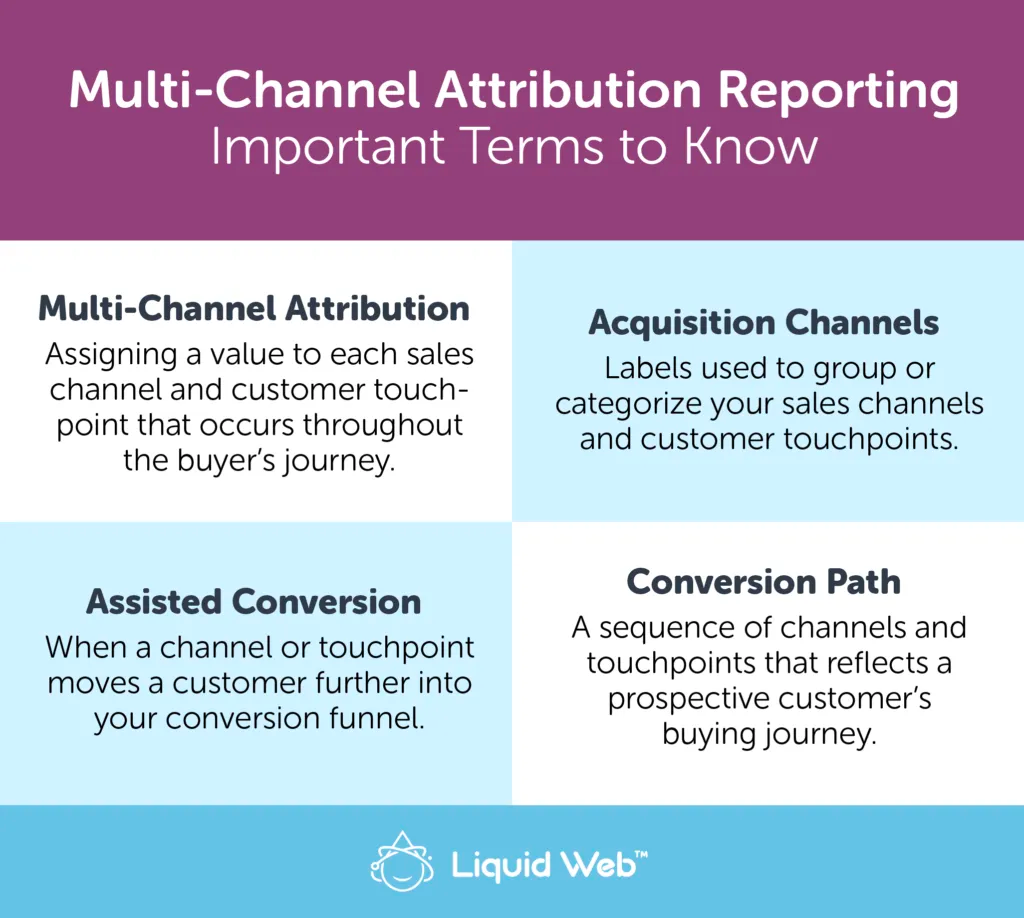 Multi-Channel Attribution Reporting
Important Terms to Know

Multi-Channel Attribution
Assigning a value to each sales channel and customer touchpoint that occurs throughout the buyer's journey.

Acquisition Channels
Labels used to group or categorize your sales channels and customer touchpoints.

Assisted Conversion
When a channel or touchpoint moves a customer further into your conversion funnel.

Conversion Path
A sequence of channels and touchpoints that reflects a prospective customer's buying journey.

Liquid Web™